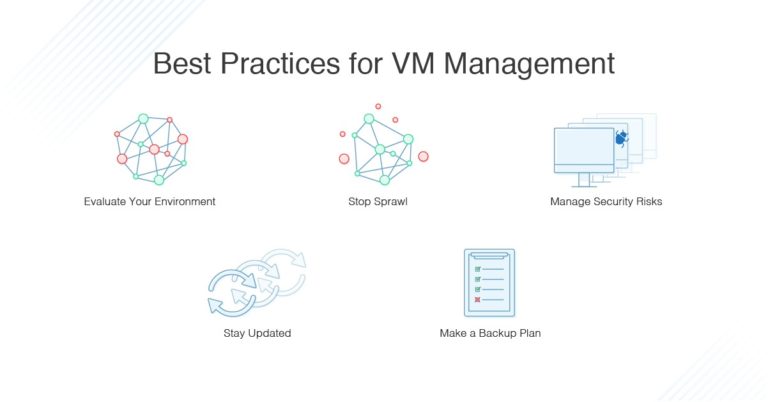 Best Practices for VM Management

Evaluate Your Environment

Stop Sprawl

Manage Security Risks

Stay Updated

Make a Backup Plan